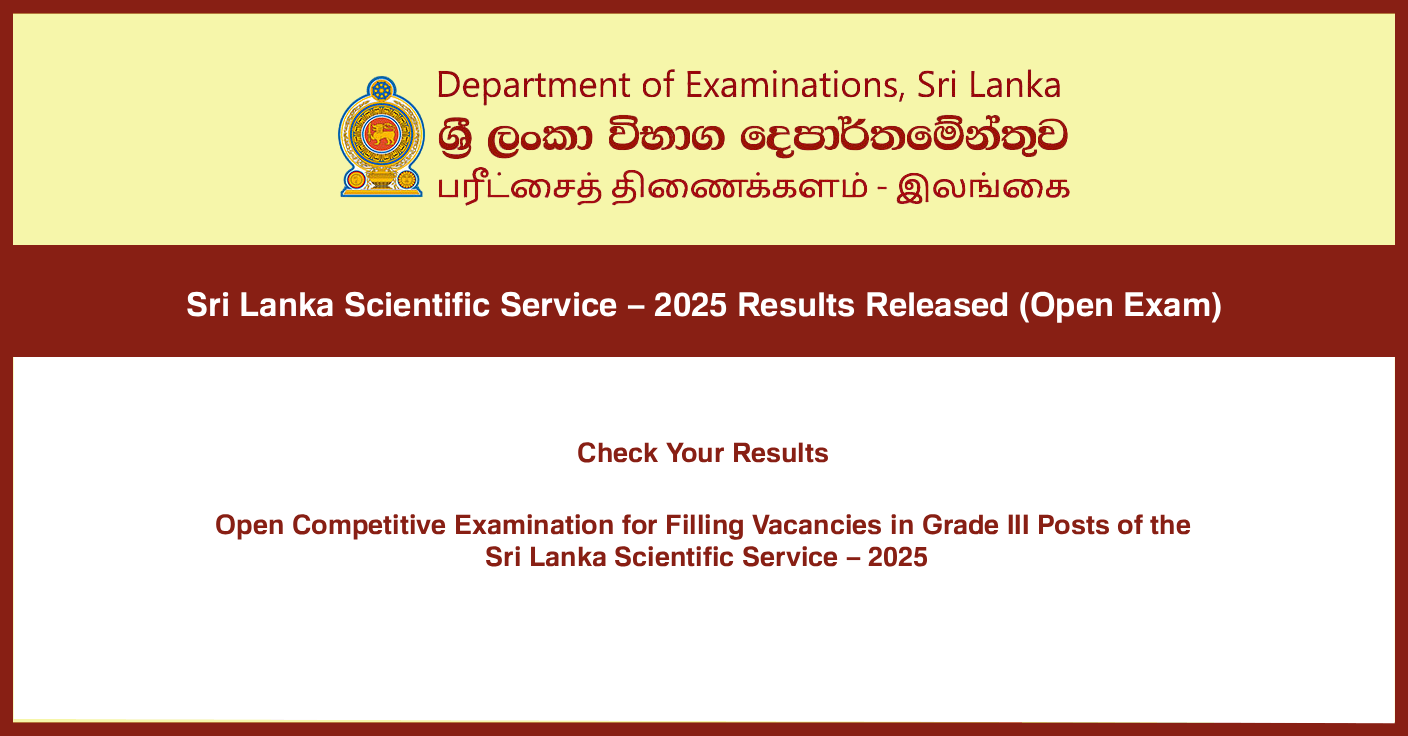 Department of Examinations, Sri Lanka
ශ්‍රී ලංකා විභාග දෙපාර්තමේන්තුව
பரீட்சைத் திணைக்களம் - இலங்கை

Sri Lanka Scientific Service – 2025 Results Released (Open Exam)

Check Your Results

Open Competitive Examination for Filling Vacancies in Grade III Posts of the Sri Lanka Scientific Service – 2025